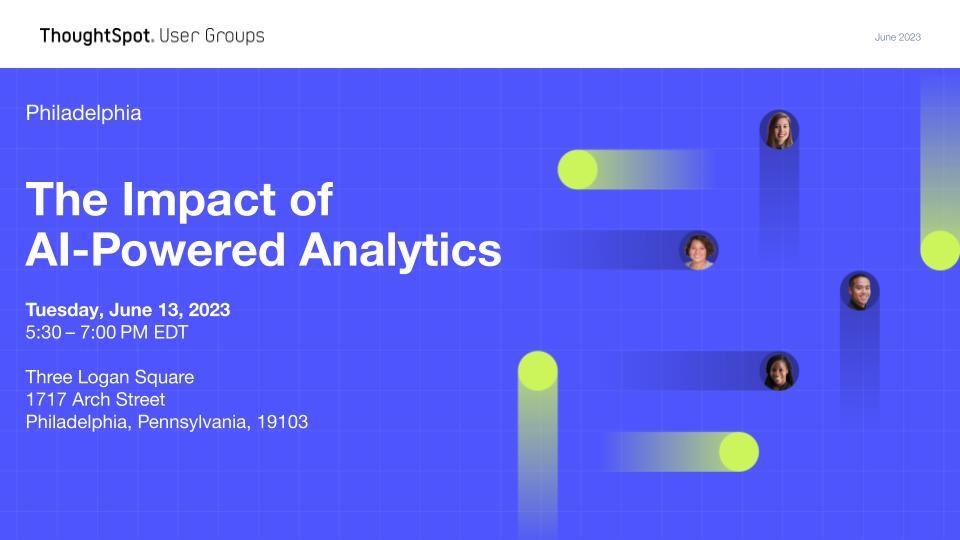 ThoughtSpot. User Groups

June 2023

Philadelphia

The Impact of AI-Powered Analytics

Tuesday, June 13, 2023
5:30 – 7:00 PM EDT

Three Logan Square
1717 Arch Street
Philadelphia, Pennsylvania, 19103